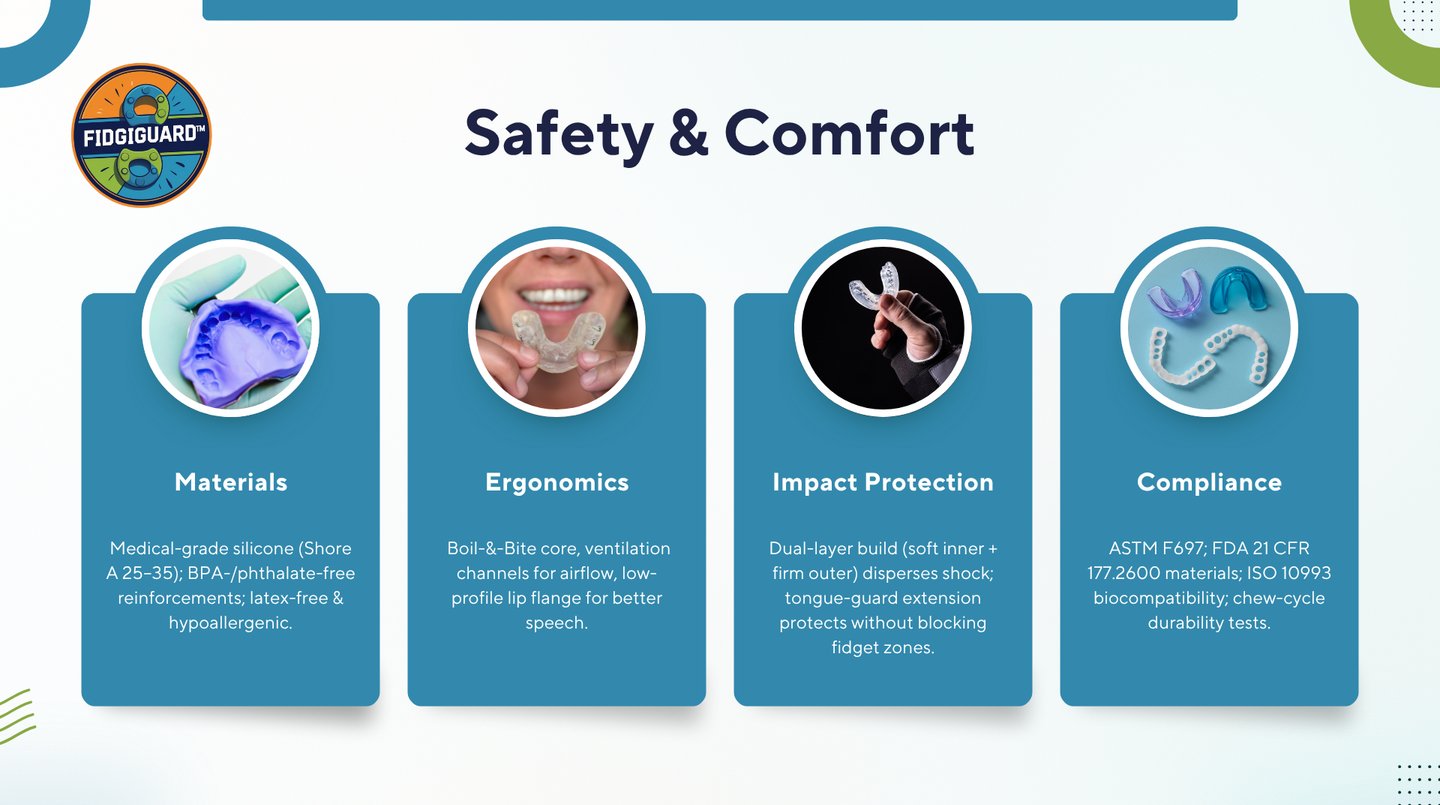 FIDGIGUARD™

Safety & Comfort

Materials

Medical-grade silicone (Shore A 25–35); BPA-/phthalate-free reinforcements; latex-free & hypoallergenic.

Ergonomics

Boil-&-Bite core, ventilation channels for airflow, low-profile lip flange for better speech.

Impact Protection

Dual-layer build (soft inner + firm outer) disperses shock; tongue-guard extension protects without blocking fidget zones.

Compliance

ASTM F697; FDA 21 CFR 177.2600 materials; ISO 10993 biocompatibility; chew-cycle durability tests.